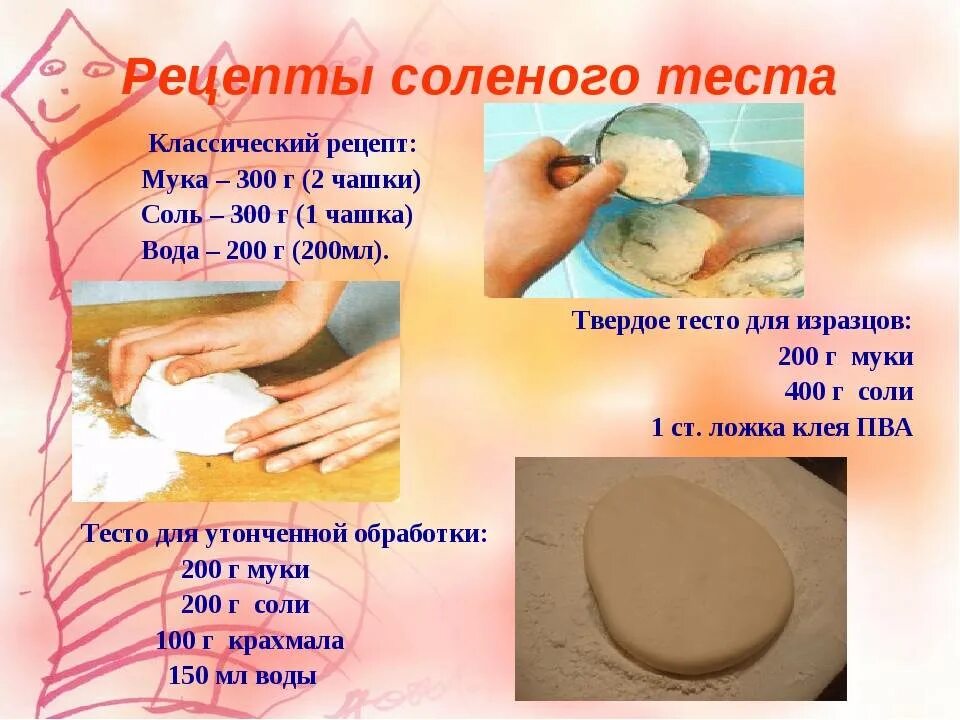 Рецепты соленого теста

Классический рецепт:
Мука – 300 г (2 чашки)
Соль – 300 г (1 чашка)
Вода – 200 г (200мл).

Твердое тесто для изразцов:
200 г муки
400 г соли
1 ст. ложка клея ПВА

Тесто для утонченной обработки:
200 г муки
200 г соли
100 г крахмала
150 мл воды